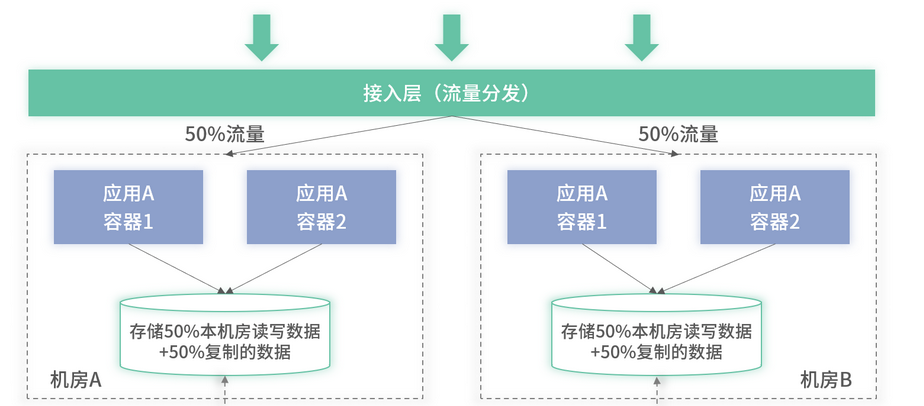 接入层（流量分发）

50%流量

50%流量

应用A
容器1

应用A
容器2

存储50%本机房读写数据
+50%复制的数据

机房A

应用A
容器1

应用A
容器2

存储50%本机房读写数据
+50%复制的数据

机房B